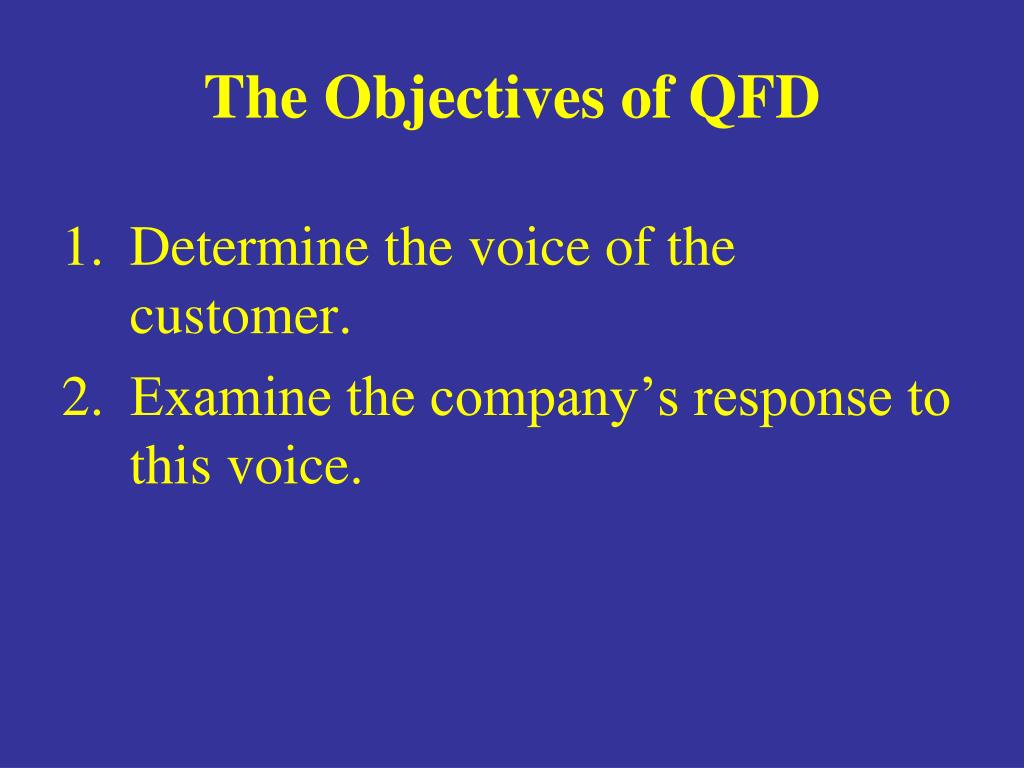 The Objectives of QFD

1. Determine the voice of the customer.
2. Examine the company’s response to this voice.